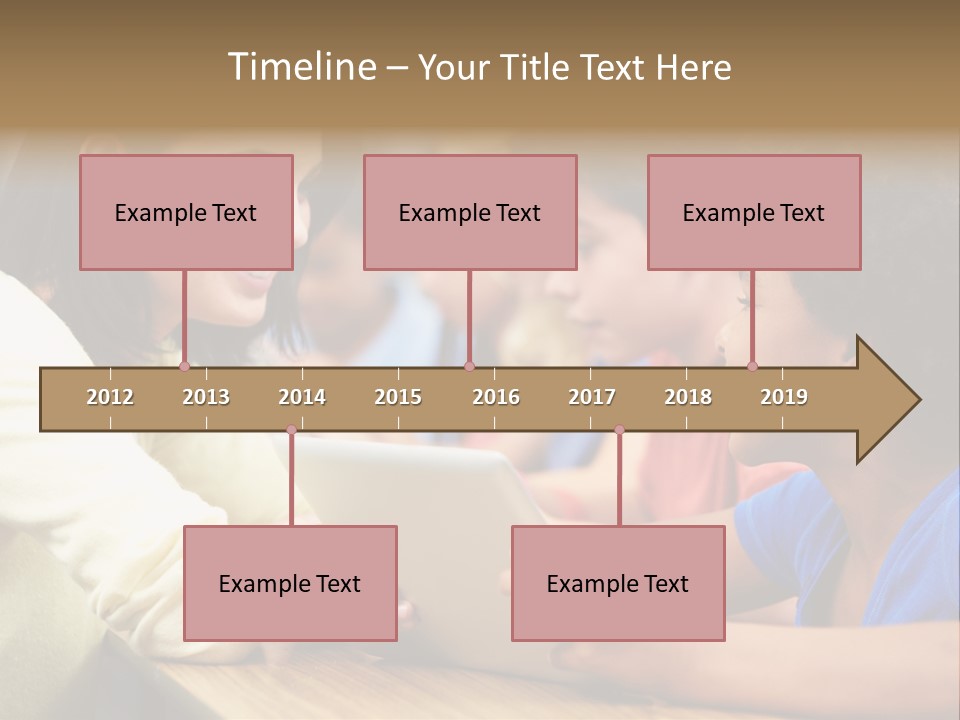 Timeline – Your Title Text Here

Example Text

Example Text

Example Text

2012 2013 2014 2015 2016 2017 2018 2019

Example Text

Example Text